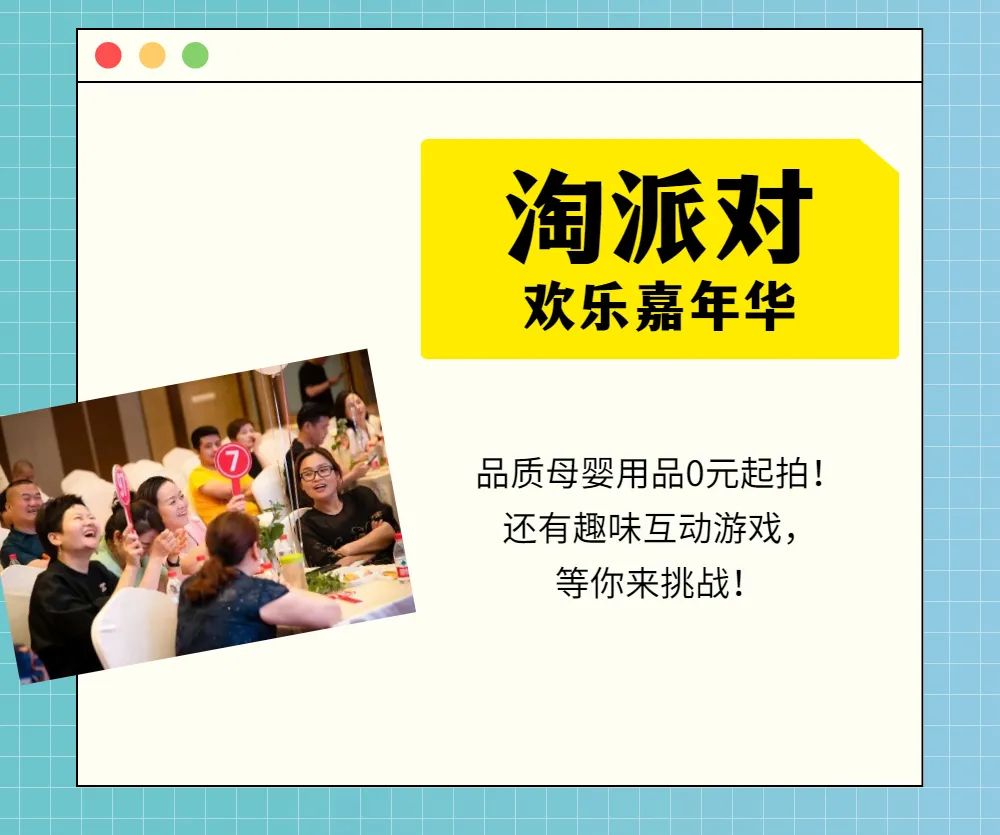 淘派对
欢乐嘉年华

7

品质母婴用品0元起拍！
还有趣味互动游戏，
等你来挑战！